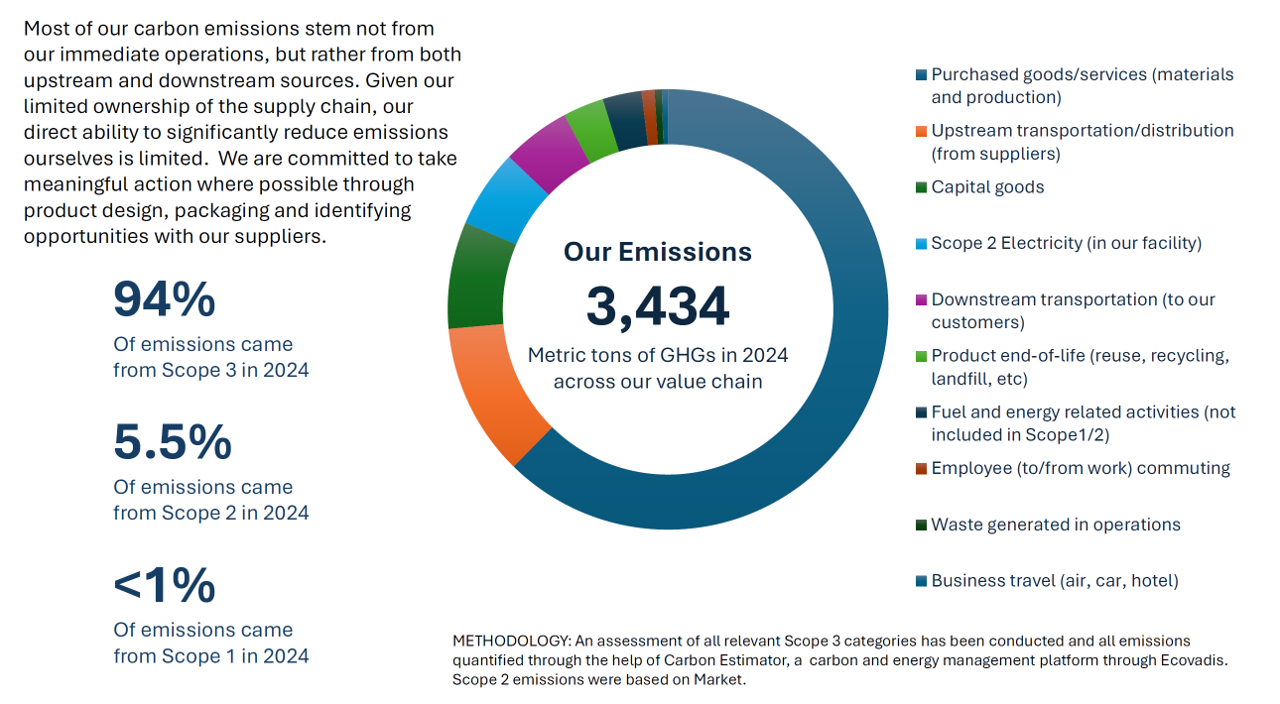 Most of our carbon emissions stem not from our immediate operations, but rather from both upstream and downstream sources. Given our limited ownership of the supply chain, our direct ability to significantly reduce emissions ourselves is limited.  We are committed to take meaningful action where possible through product design, packaging and identifying opportunities with our suppliers.

94%
Of emissions came from Scope 3 in 2024

5.5%
Of emissions came from Scope 2 in 2024

<1%
Of emissions came from Scope 1 in 2024

Our Emissions
3,434
Metric tons of GHGs in 2024 across our value chain

Purchased goods/services (materials and production)
Upstream transportation/distribution (from suppliers)
Capital goods
Scope 2 Electricity (in our facility)
Downstream transportation (to our customers)
Product end-of-life (reuse, recycling, landfill, etc)
Fuel and energy related activities (not included in Scope1/2)
Employee (to/from work) commuting
Waste generated in operations
Business travel (air, car, hotel)

METHODOLOGY: An assessment of all relevant Scope 3 categories has been conducted and all emissions quantified through the help of Carbon Estimator, a  carbon and energy management platform through Ecovadis. Scope 2 emissions were based on Market.